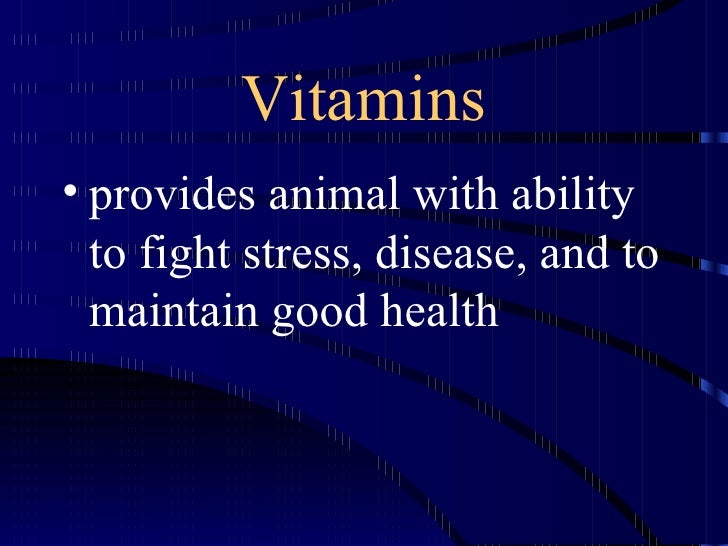 Vitamins

• provides animal with ability to fight stress, disease, and to maintain good health